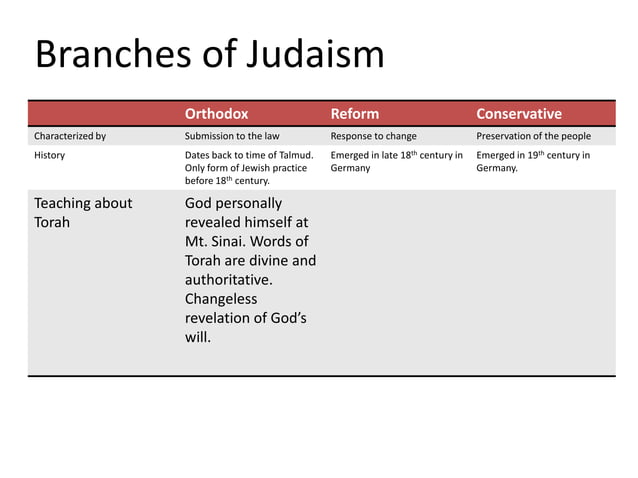 Branches of Judaism

| | Orthodox | Reform | Conservative |
|---|---|---|---|
| Characterized by | Submission to the law | Response to change | Preservation of the people |
| History | Dates back to time of Talmud. Only form of Jewish practice before 18$^{th}$ century. | Emerged in late 18$^{th}$ century in Germany | Emerged in 19$^{th}$ century in Germany. |
| Teaching about Torah | God personally revealed himself at Mt. Sinai. Words of Torah are divine and authoritative. Changeless revelation of God's will. | | |